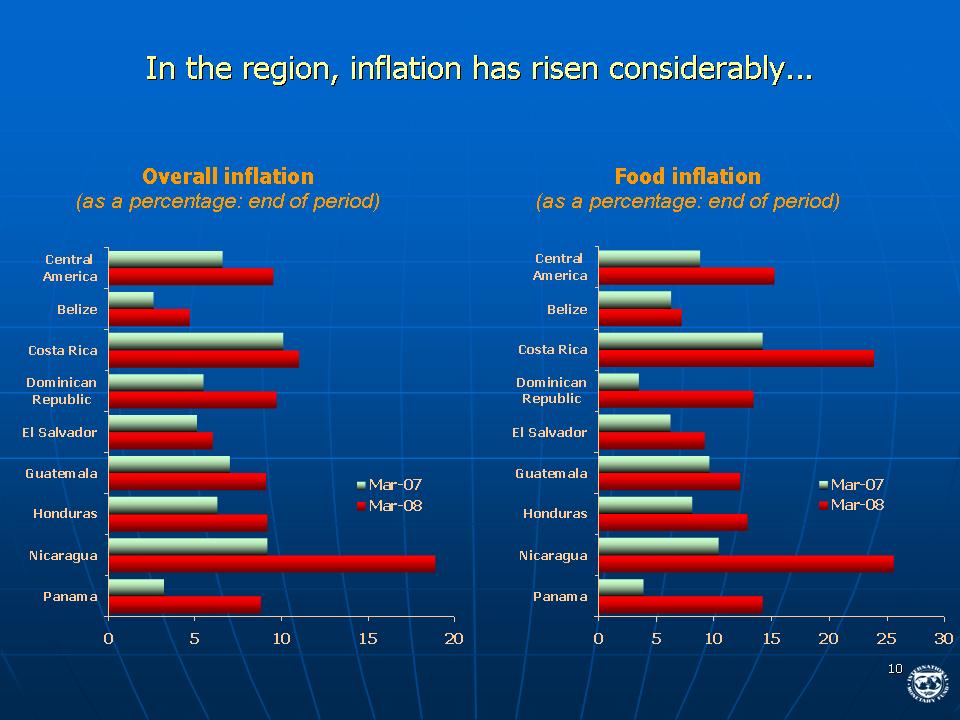 In the region, inflation has risen considerably...

Overall inflation
(as a percentage: end of period)

Central America
Belize
Costa Rica
Dominican Republic
El Salvador
Guatemala
Honduras
Nicaragua
Panama

Mar-07
Mar-08

0 5 10 15 20

Food inflation
(as a percentage: end of period)

Central America
Belize
Costa Rica
Dominican Republic
El Salvador
Guatemala
Honduras
Nicaragua
Panama

Mar-07
Mar-08

0 5 10 15 20 25 30

10

INTERNATIONAL MONETARY FUND